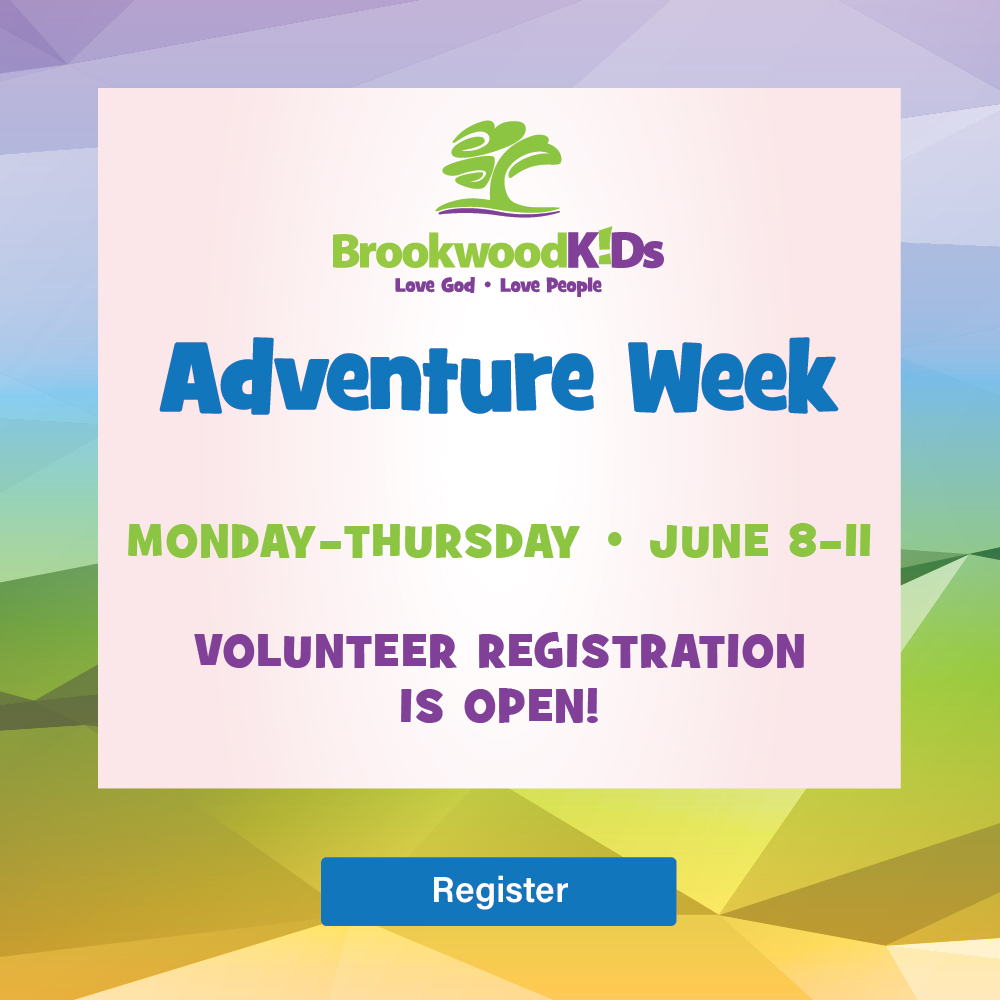 BrookwoodK!Ds
Love God • Love People

Adventure Week

MONDAY-THURSDAY • JUNE 8-11

VOLUNTEER REGISTRATION IS OPEN!

Register